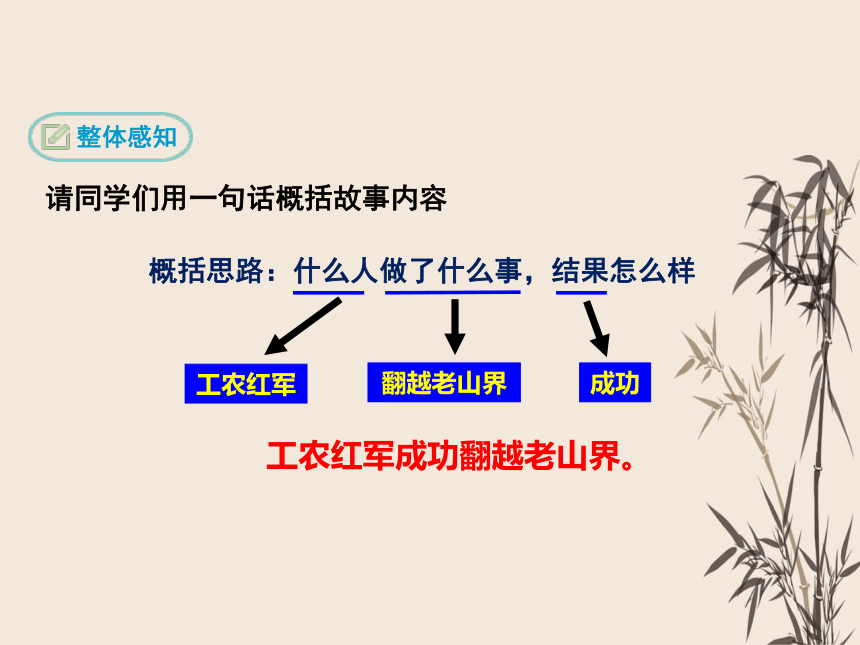 整体感知

请同学们用一句话概括故事内容

概括思路：什么人做了什么事，结果怎么样

工农红军

翻越老山界

成功

工农红军成功翻越老山界。